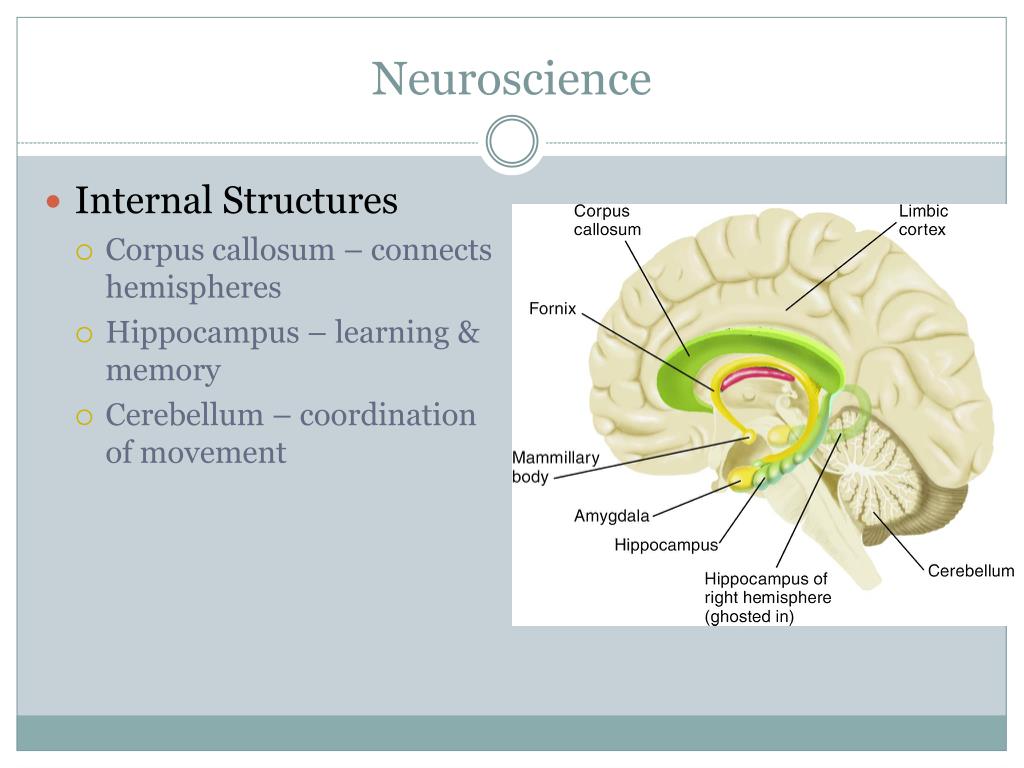 Neuroscience

Internal Structures

Corpus callosum – connects hemispheres

Hippocampus – learning & memory

Cerebellum – coordination of movement

Corpus callosum

Limbic cortex

Fornix

Mammillary body

Amygdala

Hippocampus

Hippocampus of right hemisphere (ghosted in)

Cerebellum